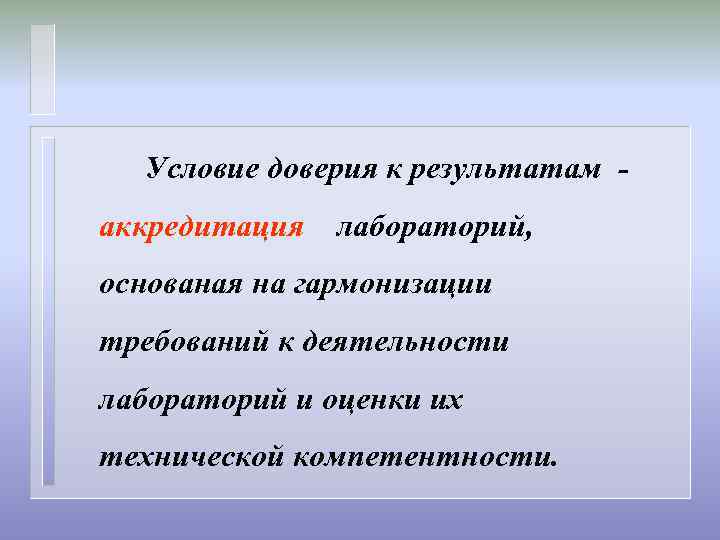 Условие доверия к результатам - аккредитация лабораторий, основаная на гармонизации требований к деятельности лабораторий и оценки их технической компетентности.